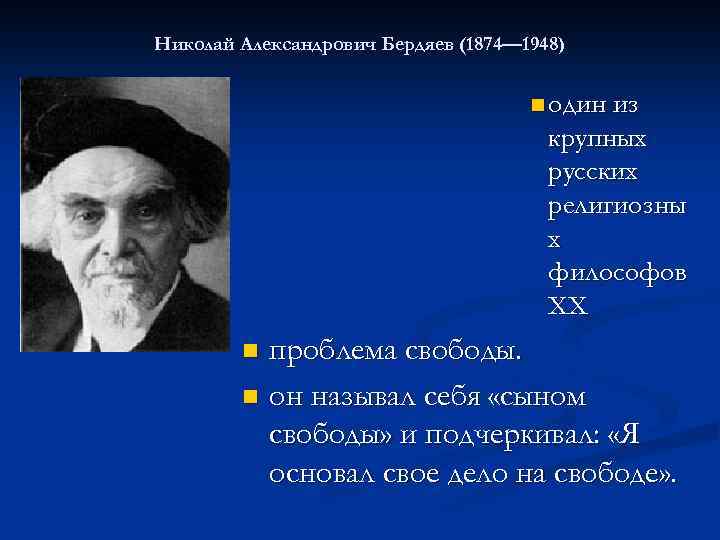 Николай Александрович Бердяев (1874—1948)

один из крупных русских религиозных философов XX

проблема свободы.

он называл себя «сыном свободы» и подчеркивал: «Я основал свое дело на свободе».